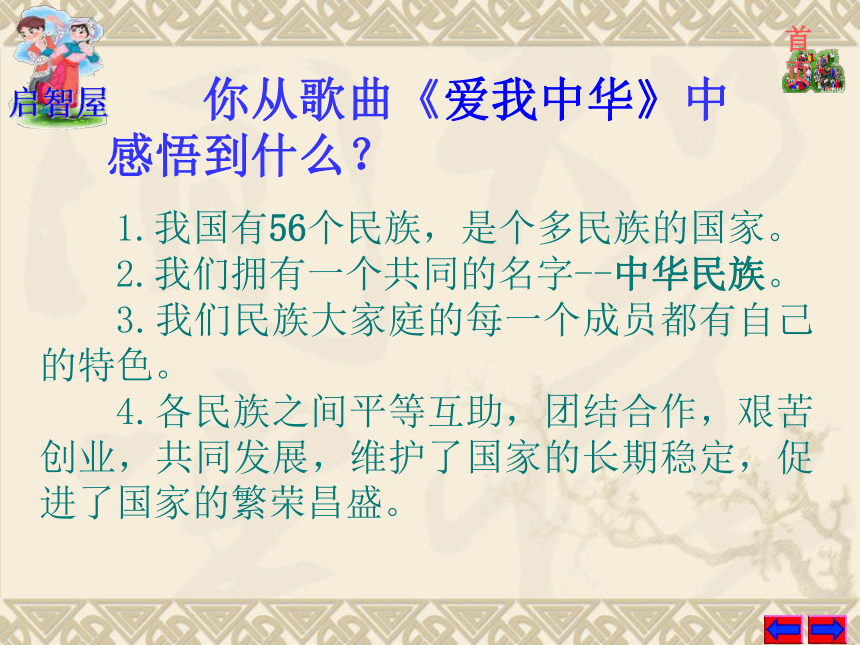 启智屋

首页

你从歌曲《爱我中华》中感悟到什么？

1.我国有56个民族，是个多民族的国家。

2.我们拥有一个共同的名字--中华民族。

3.我们民族大家庭的每一个成员都有自己的特色。

4.各民族之间平等互助，团结合作，艰苦创业，共同发展，维护了国家的长期稳定，促进了国家的繁荣昌盛。